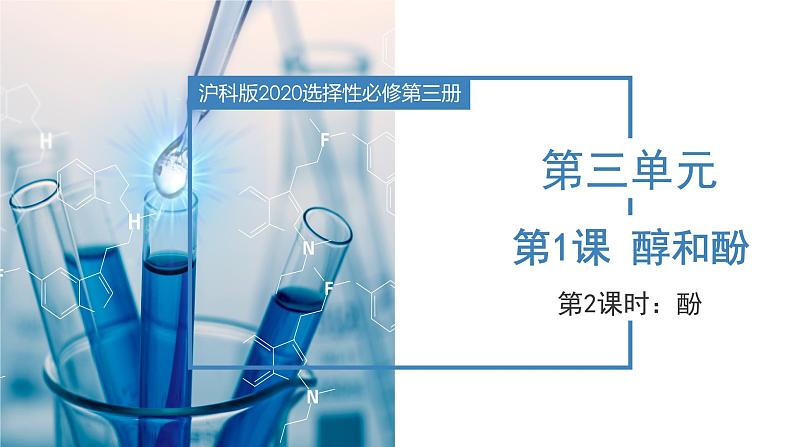 沪科版2020选择性必修第三册

第三单元

第1课 醇和酚

第2课时：酚